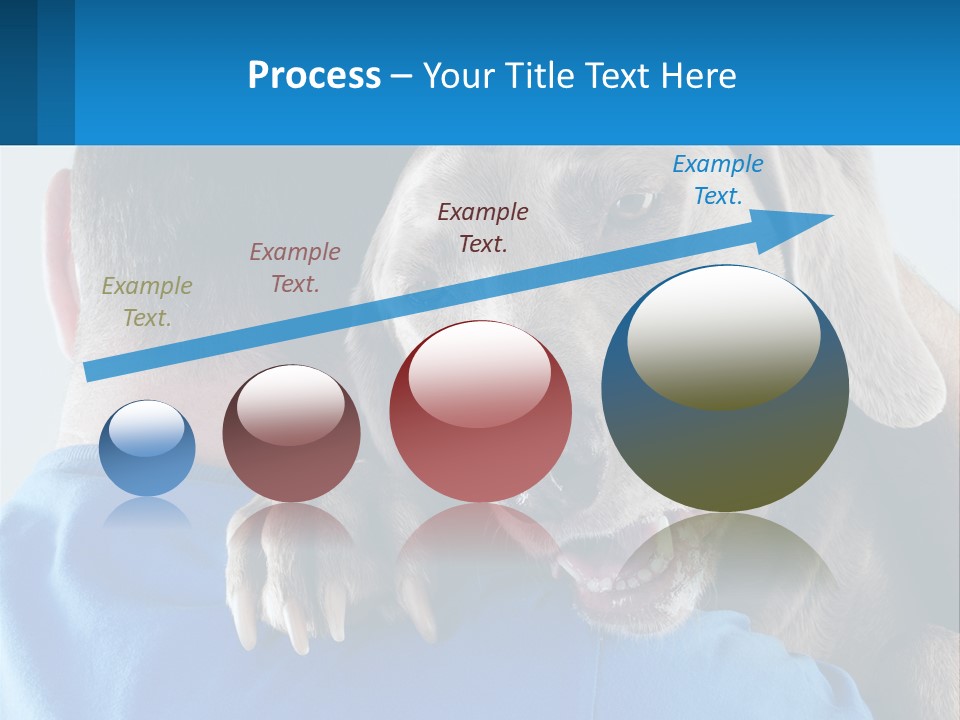 Process – Your Title Text Here

Example Text.

Example Text.

Example Text.

Example Text.